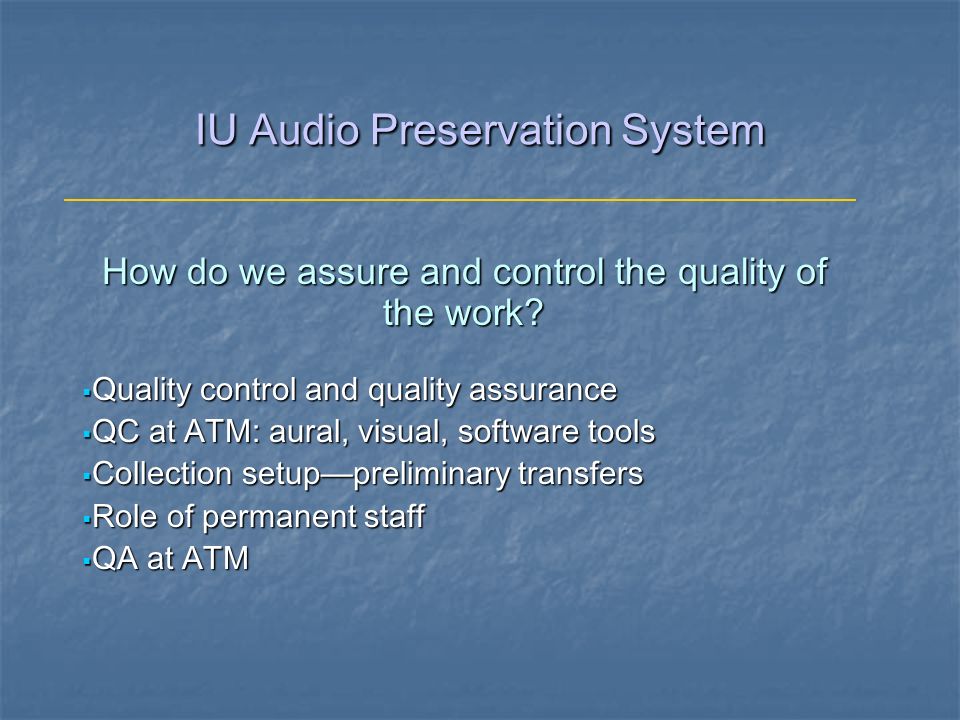 IU Audio Preservation System

How do we assure and control the quality of the work?

▪Quality control and quality assurance
▪QC at ATM: aural, visual, software tools
▪Collection setup—preliminary transfers
▪Role of permanent staff
▪QA at ATM